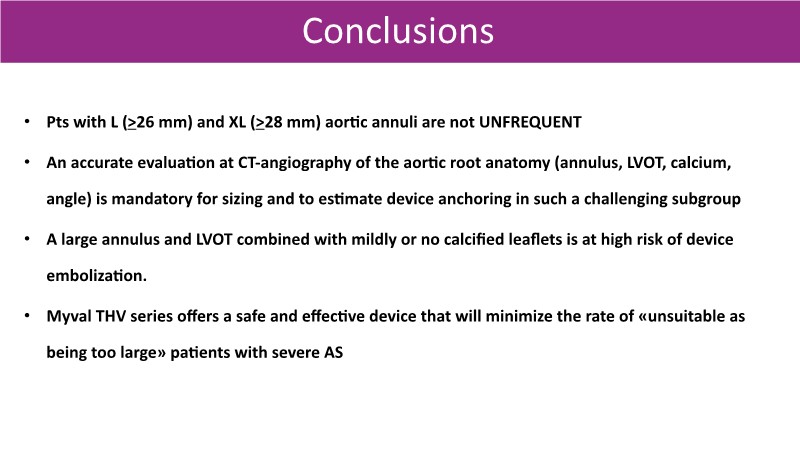 Conclusions

• Pts with L ($\geq$26 mm) and XL ($\geq$28 mm) aortic annuli are not UNFREQUENT

• An accurate evaluation at CT-angiography of the aortic root anatomy (annulus, LVOT, calcium, angle) is mandatory for sizing and to estimate device anchoring in such a challenging subgroup

• A large annulus and LVOT combined with mildly or no calcified leaflets is at high risk of device embolization.

• Myval THV series offers a safe and effective device that will minimize the rate of «unsuitable as being too large» patients with severe AS